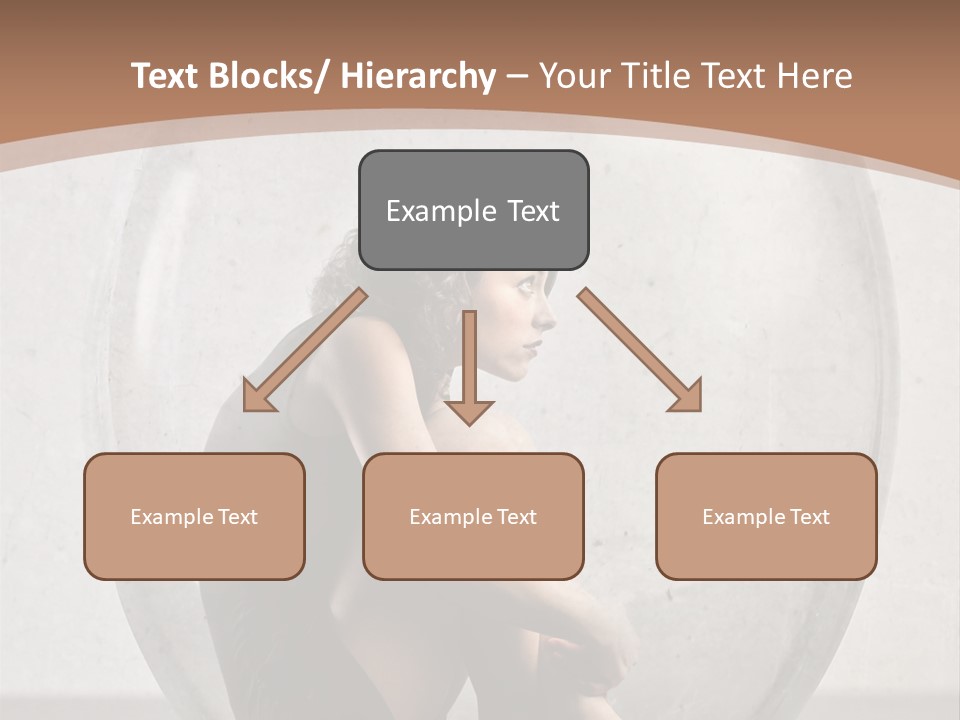 Text Blocks/ Hierarchy – Your Title Text Here

Example Text

Example Text

Example Text

Example Text